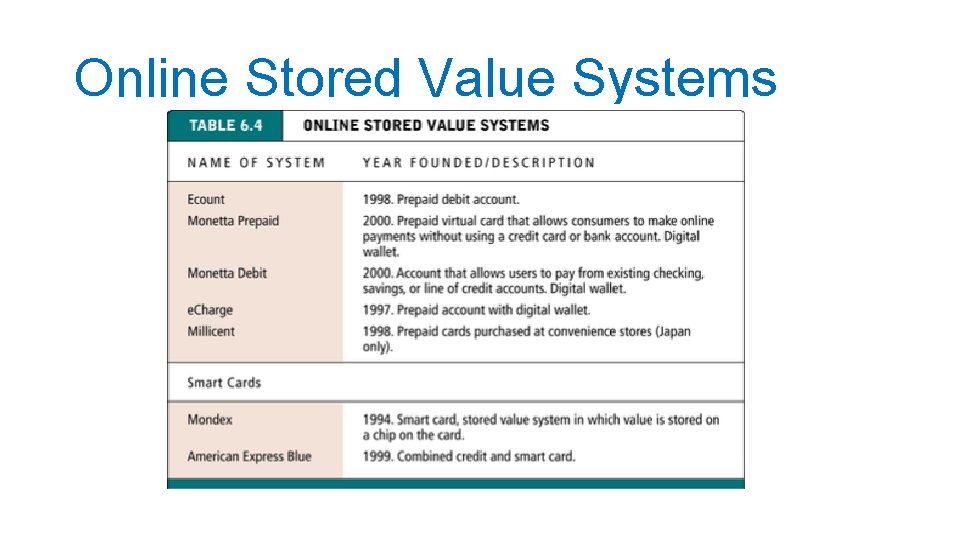 Online Stored Value Systems

TABLE 6.4 ONLINE STORED VALUE SYSTEMS

| NAME OF SYSTEM | YEAR FOUNDED/DESCRIPTION |
|---|---|
| Ecount | 1998. Prepaid debit account. |
| Monetta Prepaid | 2000. Prepaid virtual card that allows consumers to make online payments without using a credit card or bank account. Digital wallet. |
| Monetta Debit | 2000. Account that allows users to pay from existing checking, savings, or line of credit accounts. Digital wallet. |
| eCharge | 1997. Prepaid account with digital wallet. |
| Millicent | 1998. Prepaid cards purchased at convenience stores (Japan only). |
| Smart Cards | |
| Mondex | 1994. Smart card, stored value system in which value is stored on a chip on the card. |
| American Express Blue | 1999. Combined credit and smart card. |